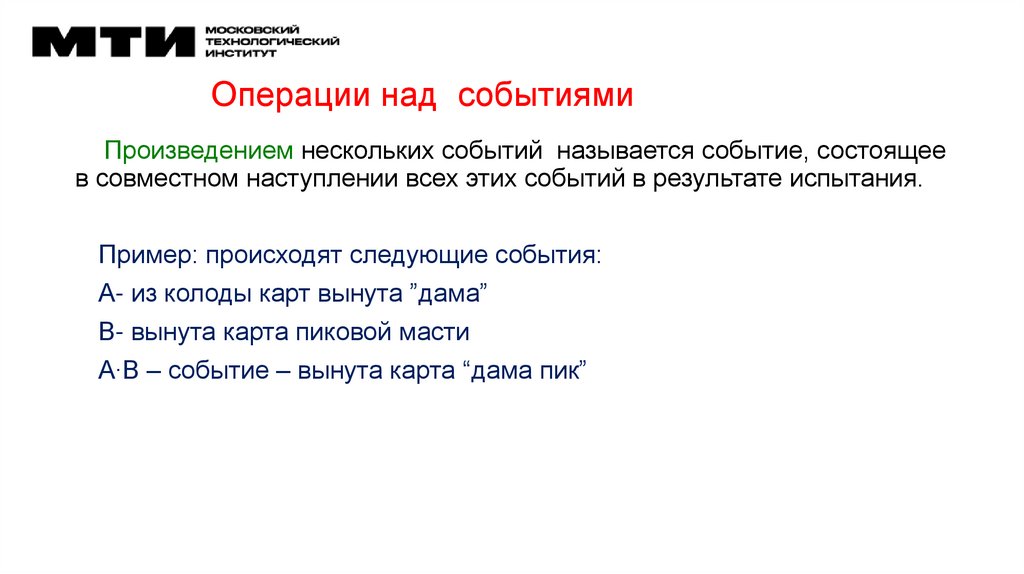 МТИ МОСКОВСКИЙ ТЕХНОЛОГИЧЕСКИЙ ИНСТИТУТ

Операции над событиями

Произведением нескольких событий называется событие, состоящее в совместном наступлении всех этих событий в результате испытания.

Пример: происходят следующие события:

А- из колоды карт вынута ”дама”

В- вынута карта пиковой масти

А·В – событие – вынута карта “дама пик”